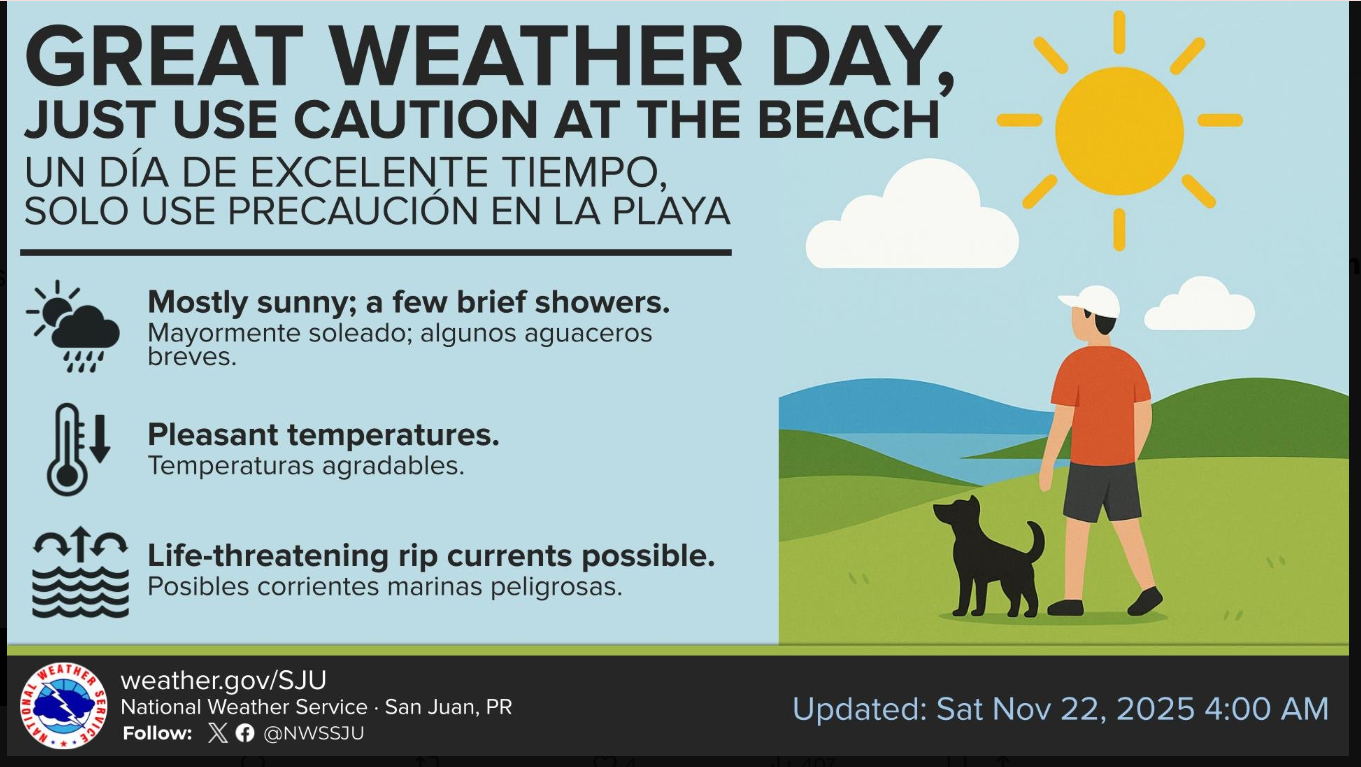 GREAT WEATHER DAY,
JUST USE CAUTION AT THE BEACH
UN DÍA DE EXCELENTE TIEMPO,
SOLO USE PRECAUCIÓN EN LA PLAYA

Mostly sunny; a few brief showers.
Mayormente soleado; algunos aguaceros breves.

Pleasant temperatures.
Temperaturas agradables.

Life-threatening rip currents possible.
Posibles corrientes marinas peligrosas.

NATIONAL WEATHER SERVICE

weather.gov/SJU
National Weather Service · San Juan, PR
Follow: @NWSSJU

Updated: Sat Nov 22, 2025 4:00 AM